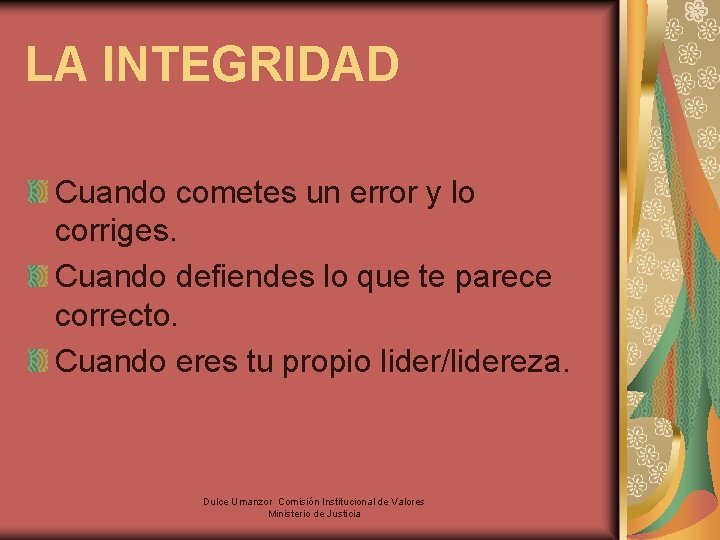 LA INTEGRIDAD

Cuando cometes un error y lo corriges.

Cuando defiendes lo que te parece correcto.

Cuando eres tu propio lider/lidereza.

Dulce Umanzor Comisión Institucional de Valores
Ministerio de Justicia